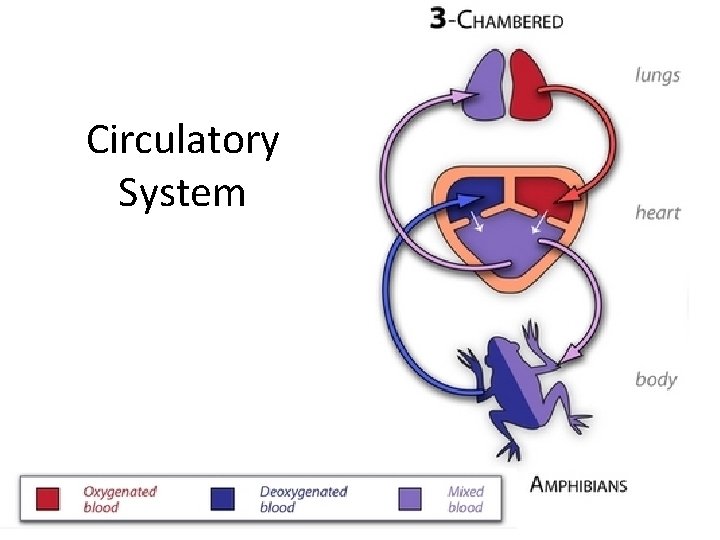 Circulatory System

3-CHAMBERED

lungs

heart

body

AMPHIBIANS

Oxygenated blood

Deoxygenated blood

Mixed blood